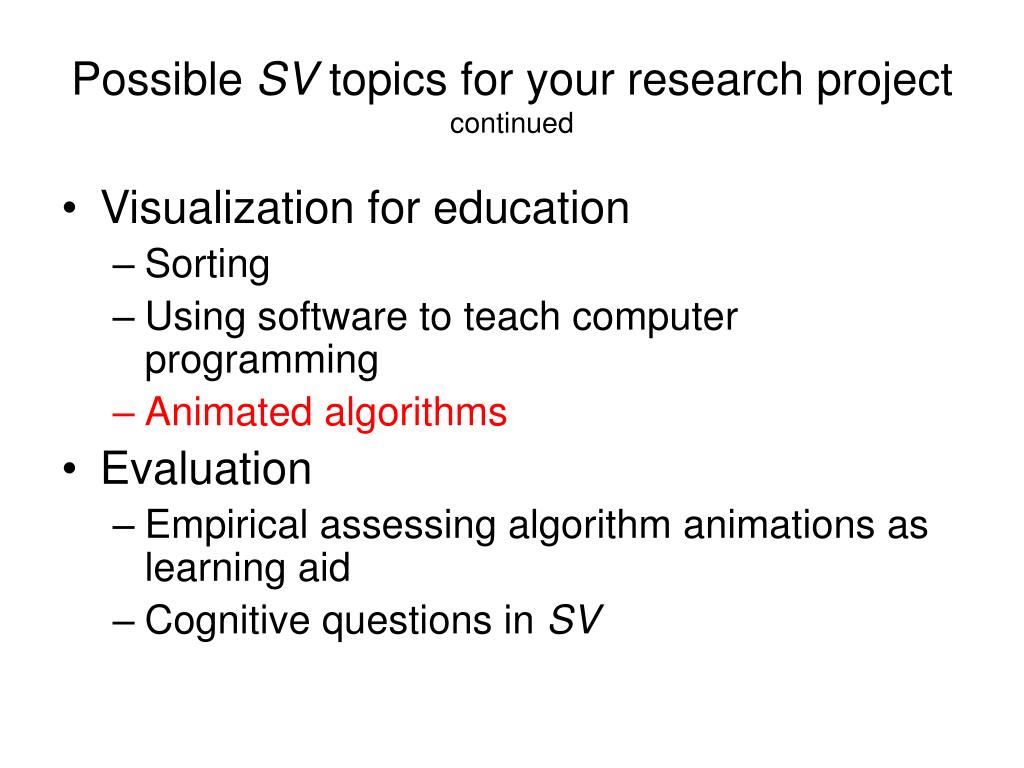 Possible SV topics for your research project
continued

• Visualization for education
– Sorting
– Using software to teach computer programming
– Animated algorithms
• Evaluation
– Empirical assessing algorithm animations as learning aid
– Cognitive questions in SV